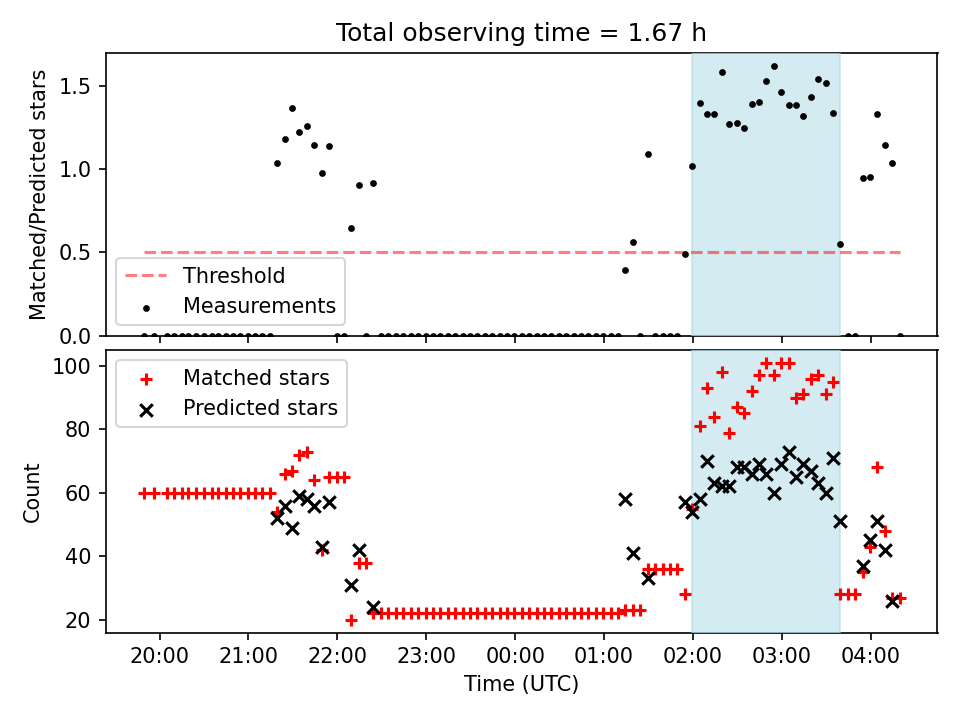 Total observing time = 1.67 h

Matched/Predicted stars

1.5
1.0
0.5
0.0

Threshold
Measurements

Count

100
80
60
40
20

Matched stars
Predicted stars

20:00
21:00
22:00
23:00
00:00
01:00
02:00
03:00
04:00

Time (UTC)